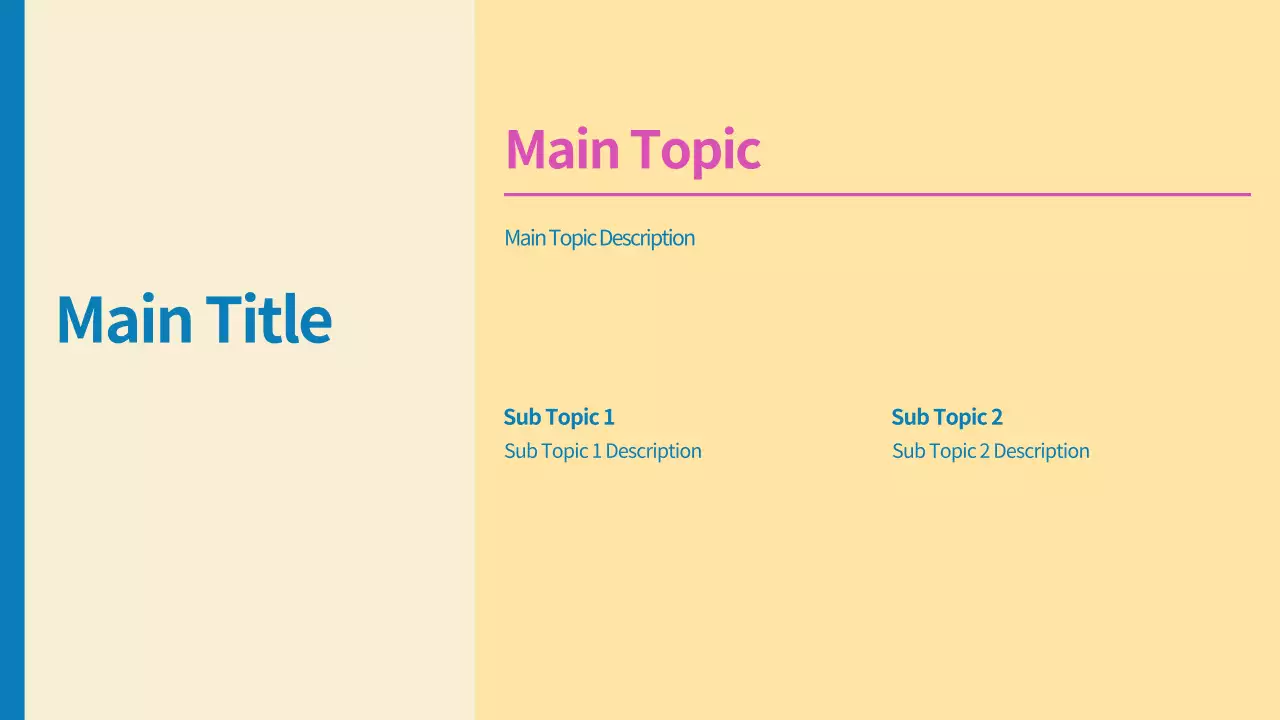 Main Title

Main Topic

Main Topic Description

Sub Topic 1

Sub Topic 1 Description

Sub Topic 2

Sub Topic 2 Description